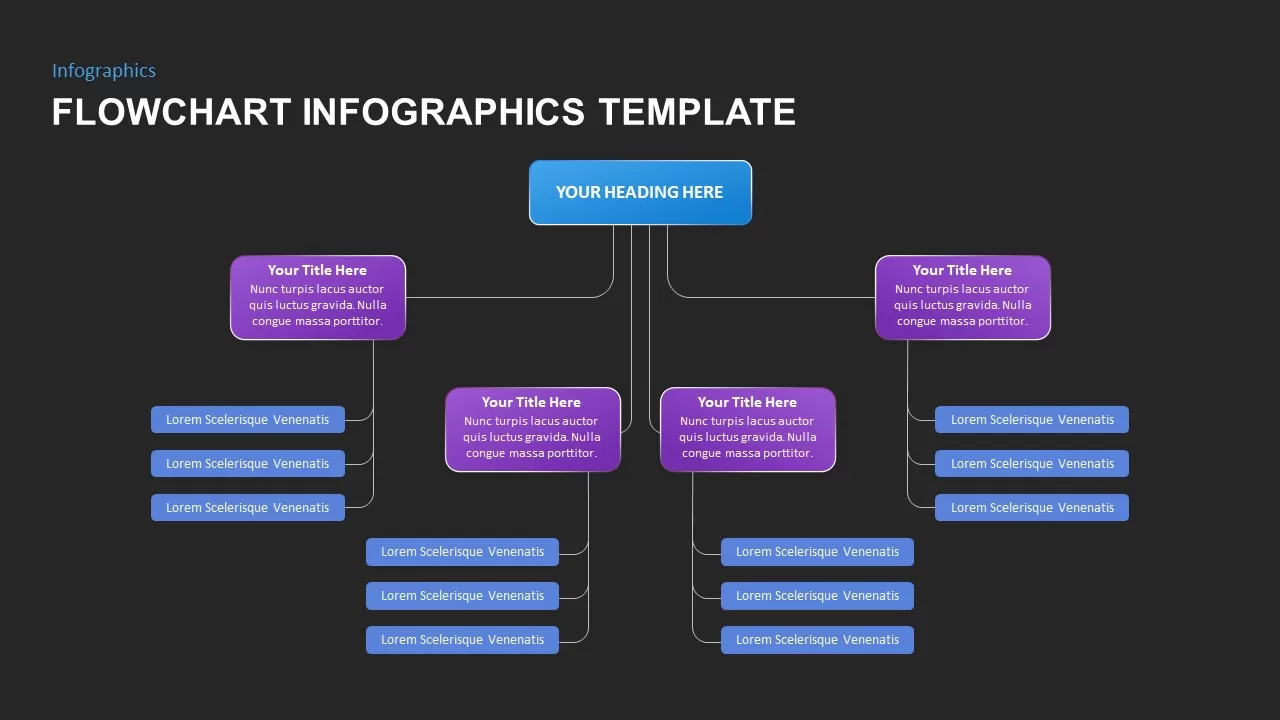 Infographics

FLOWCHART INFOGRAPHICS TEMPLATE

YOUR HEADING HERE

Your Title Here
Nunc turpis lacus auctor quis luctus gravida. Nulla congue massa porttitor.

Lorem Scelerisque Venenatis

Lorem Scelerisque Venenatis

Lorem Scelerisque Venenatis

Your Title Here
Nunc turpis lacus auctor quis luctus gravida. Nulla congue massa porttitor.

Lorem Scelerisque Venenatis

Lorem Scelerisque Venenatis

Lorem Scelerisque Venenatis

Your Title Here
Nunc turpis lacus auctor quis luctus gravida. Nulla congue massa porttitor.

Lorem Scelerisque Venenatis

Lorem Scelerisque Venenatis

Lorem Scelerisque Venenatis

Your Title Here
Nunc turpis lacus auctor quis luctus gravida. Nulla congue massa porttitor.

Lorem Scelerisque Venenatis

Lorem Scelerisque Venenatis

Lorem Scelerisque Venenatis